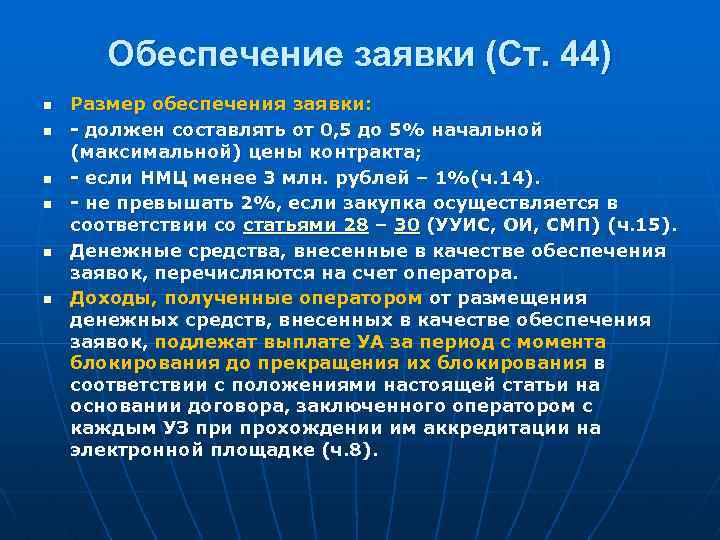 Обеспечение заявки (Ст. 44)

Размер обеспечения заявки:

- должен составлять от 0,5 до 5% начальной (максимальной) цены контракта;

- если НМЦ менее 3 млн. рублей – 1%(ч.14).

- не превышать 2%, если закупка осуществляется в соответствии со статьями 28 – 30 (УУИС, ОИ, СМП) (ч.15).

Денежные средства, внесенные в качестве обеспечения заявок, перечисляются на счет оператора.

Доходы, полученные оператором от размещения денежных средств, внесенных в качестве обеспечения заявок, подлежат выплате УА за период с момента блокирования до прекращения их блокирования в соответствии с положениями настоящей статьи на основании договора, заключенного оператором с каждым УЗ при прохождении им аккредитации на электронной площадке (ч.8).